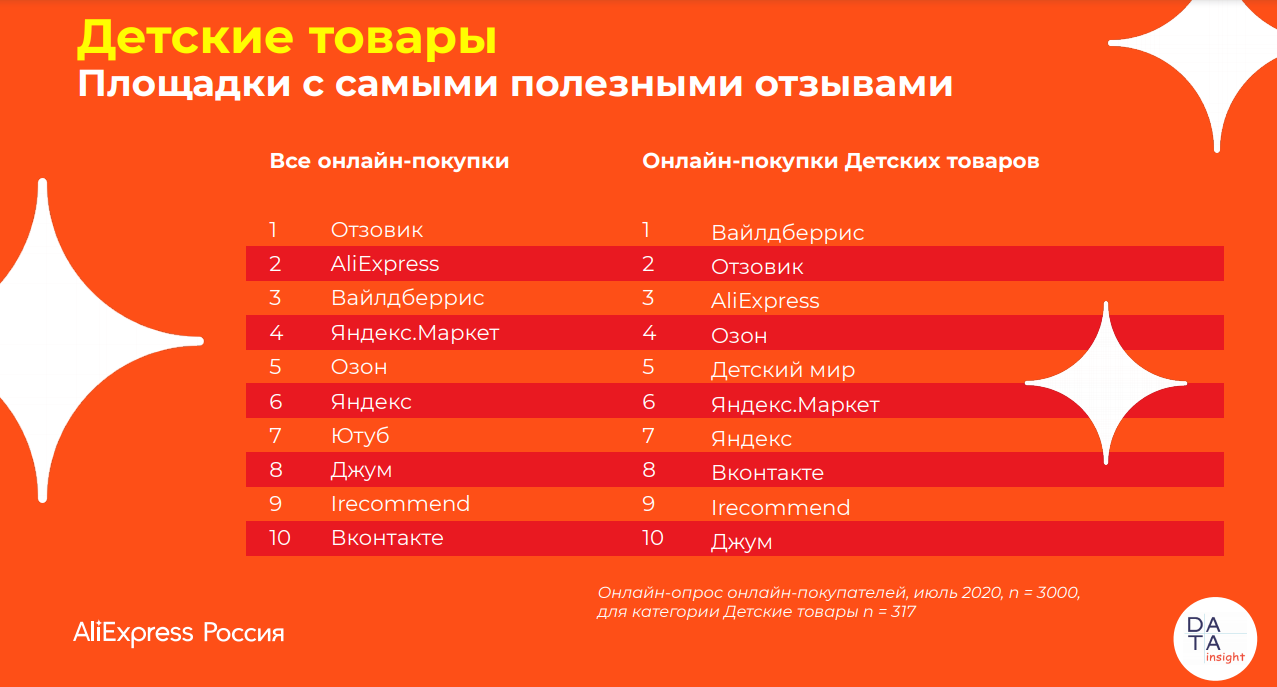 Детские товары
Площадки с самыми полезными отзывами

Все онлайн-покупки

1 Отзовик
2 AliExpress
3 Вайлдберрис
4 Яндекс.Маркет
5 Озон
6 Яндекс
7 Ютуб
8 Джум
9 Irecommend
10 Вконтакте

Онлайн-покупки Детских товаров

1 Вайлдберрис
2 Отзовик
3 AliExpress
4 Озон
5 Детский мир
6 Яндекс.Маркет
7 Яндекс
8 Вконтакте
9 Irecommend
10 Джум

Онлайн-опрос онлайн-покупателей, июль 2020, n = 3000, для категории Детские товары n = 317

AliExpress Россия

DATA insight